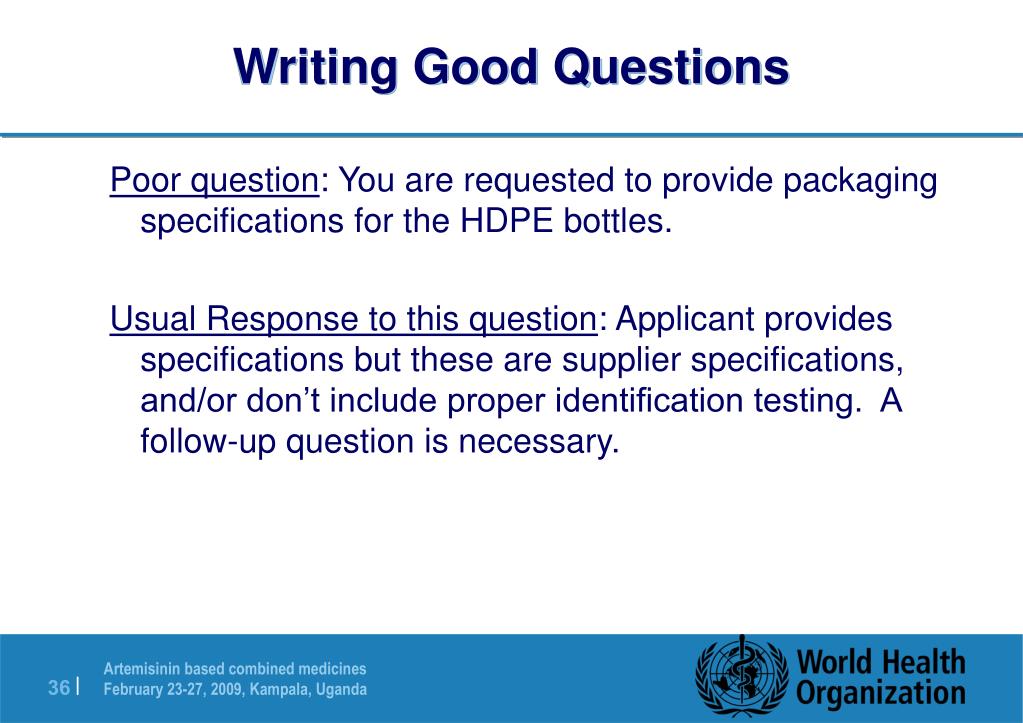 Writing Good Questions

Poor question: You are requested to provide packaging specifications for the HDPE bottles.

Usual Response to this question: Applicant provides specifications but these are supplier specifications, and/or don't include proper identification testing. A follow-up question is necessary.

36 |

Artemisinin based combined medicines
February 23-27, 2009, Kampala, Uganda

World Health Organization